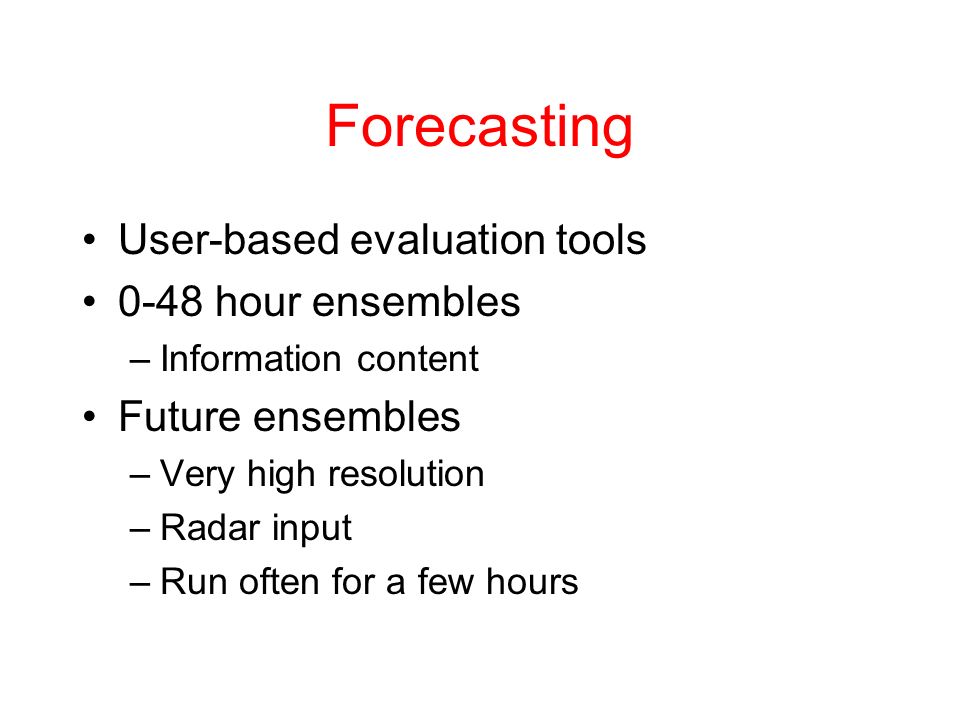 Forecasting

• User-based evaluation tools
• 0-48 hour ensembles
– Information content
• Future ensembles
– Very high resolution
– Radar input
– Run often for a few hours